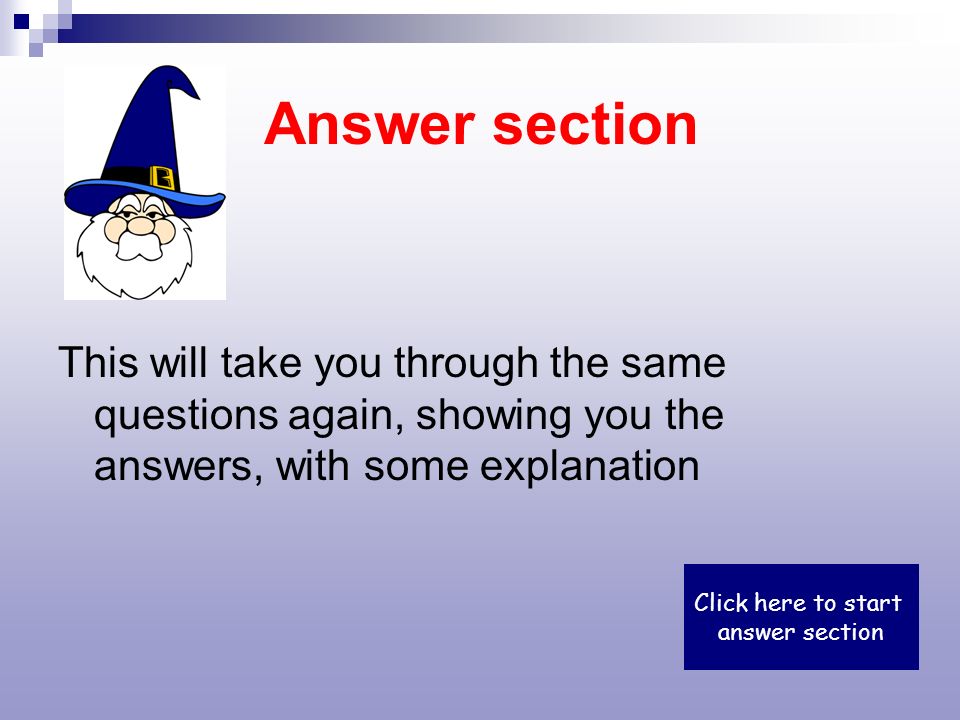 Answer section

This will take you through the same questions again, showing you the answers, with some explanation

Click here to start answer section